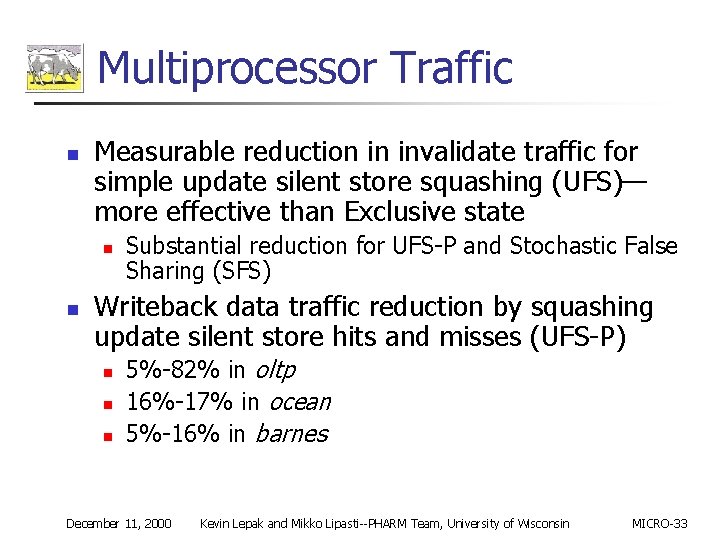 Multiprocessor Traffic

Measurable reduction in invalidate traffic for simple update silent store squashing (UFS)—more effective than Exclusive state

Substantial reduction for UFS-P and Stochastic False Sharing (SFS)

Writeback data traffic reduction by squashing update silent store hits and misses (UFS-P)

5%-82% in oltp

16%-17% in ocean

5%-16% in barnes

December 11, 2000 Kevin Lepak and Mikko Lipasti--PHARM Team, University of Wisconsin MICRO-33